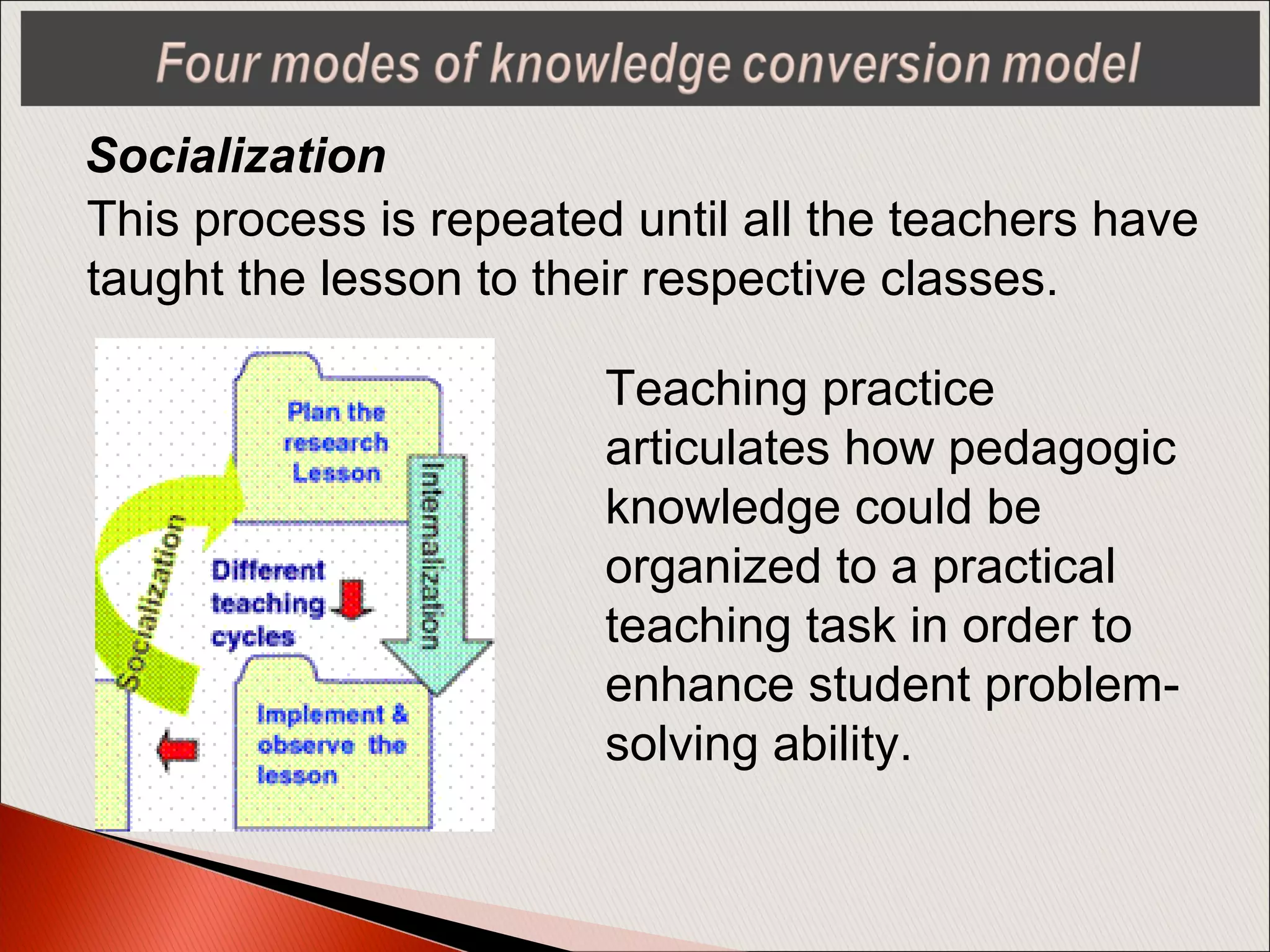 Four modes of knowledge conversion model

Socialization

This process is repeated until all the teachers have taught the lesson to their respective classes.

Plan the research Lesson

Internalization

Socialization

Different teaching cycles

Implement & observe the lesson

Teaching practice articulates how pedagogic knowledge could be organized to a practical teaching task in order to enhance student problem-solving ability.